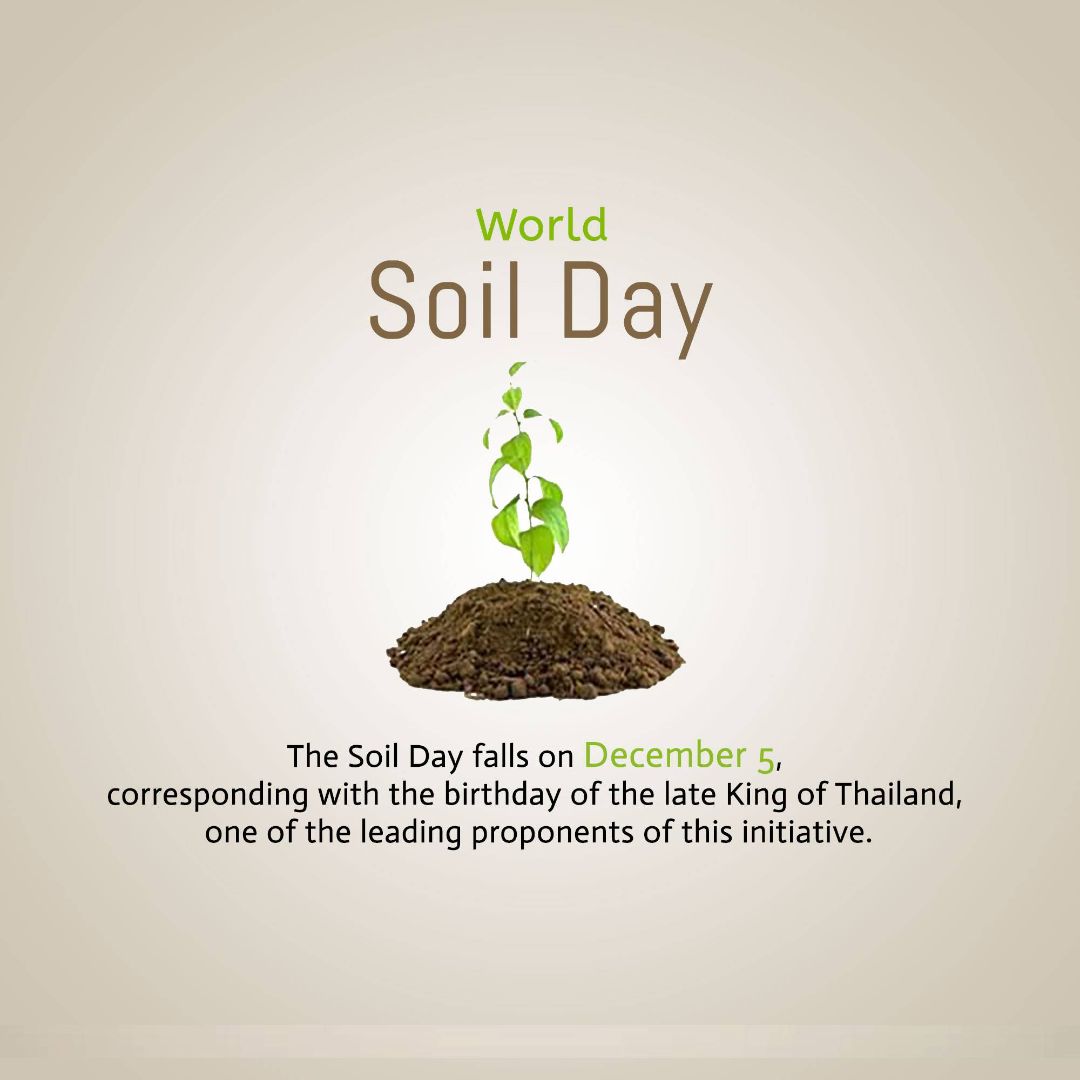 World
Soil Day

The Soil Day falls on December 5, corresponding with the birthday of the late King of Thailand, one of the leading proponents of this initiative.